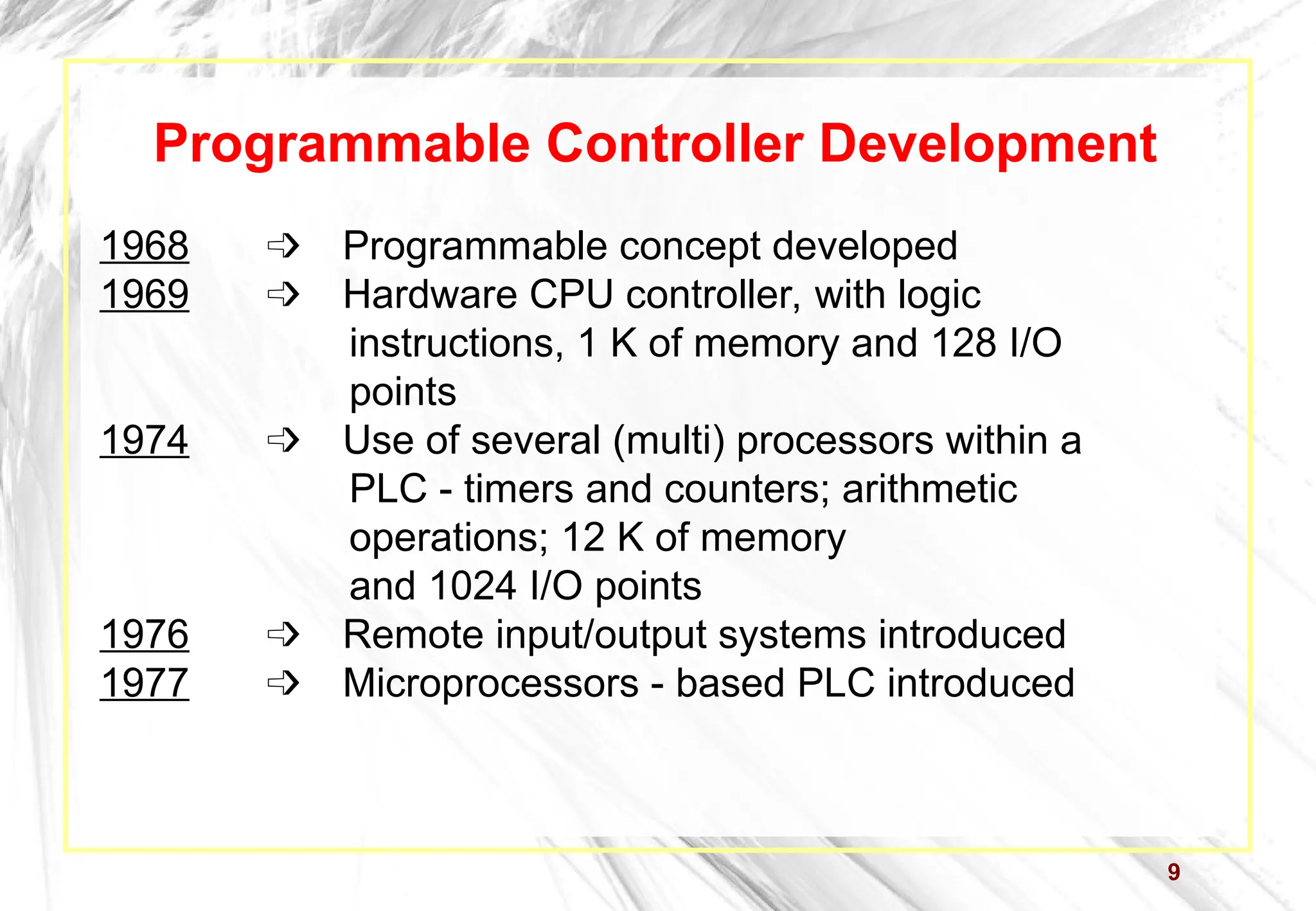 Programmable Controller Development

1968 ➪ Programmable concept developed
1969 ➪ Hardware CPU controller, with logic instructions, 1 K of memory and 128 I/O points
1974 ➪ Use of several (multi) processors within a PLC - timers and counters; arithmetic operations; 12 K of memory and 1024 I/O points
1976 ➪ Remote input/output systems introduced
1977 ➪ Microprocessors - based PLC introduced

9